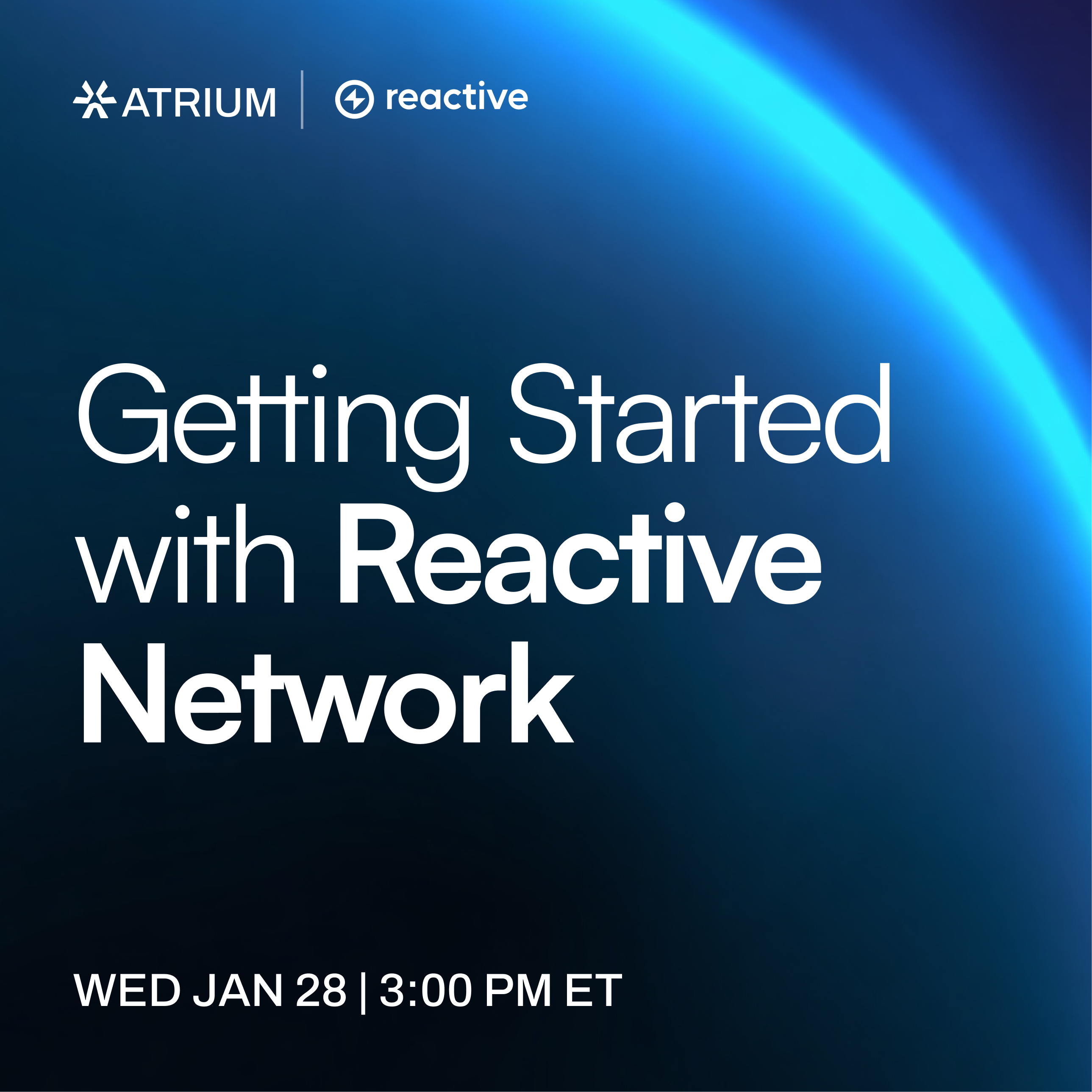 ATRIUM | reactive

Getting Started with Reactive Network

WED JAN 28 | 3:00 PM ET